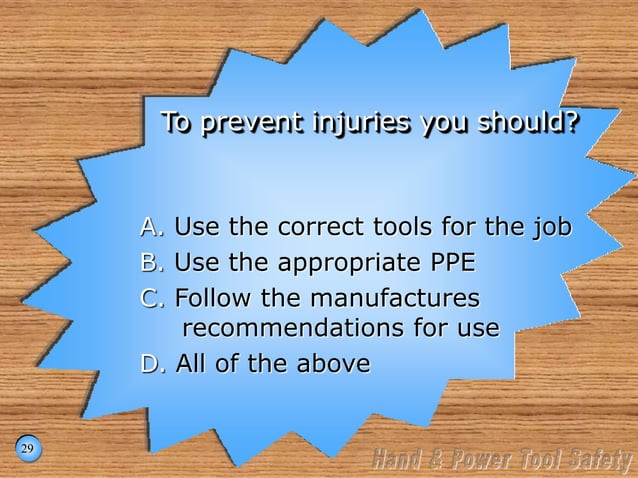 To prevent injuries you should?

A. Use the correct tools for the job
B. Use the appropriate PPE
C. Follow the manufactures recommendations for use
D. All of the above

29

Hand & Power Tool Safety